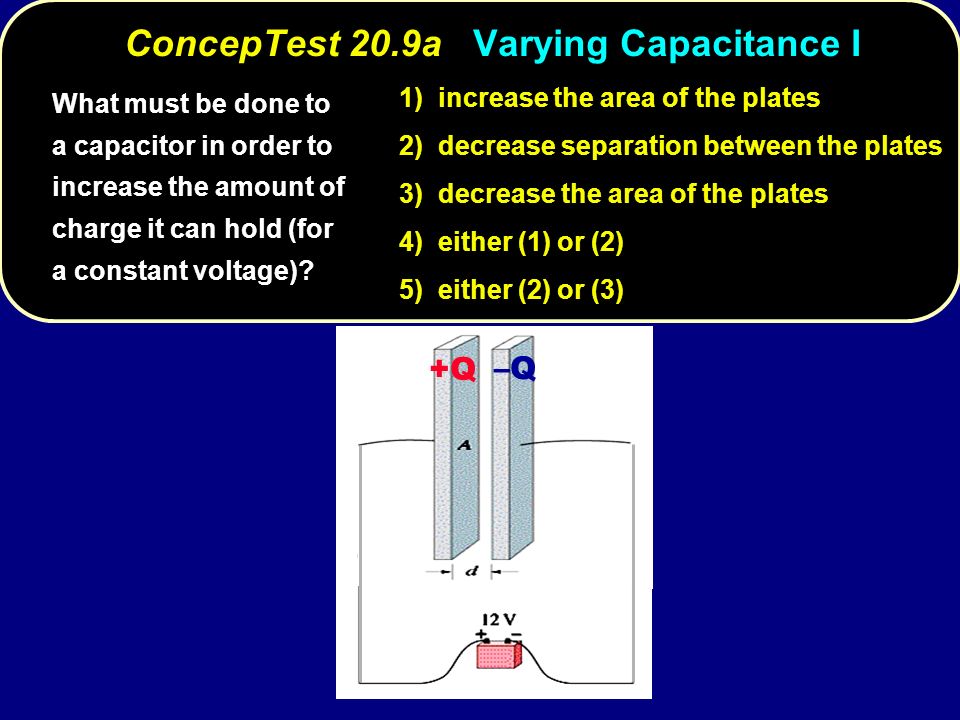 ConcepTest 20.9a Varying Capacitance I

What must be done to a capacitor in order to increase the amount of charge it can hold (for a constant voltage)?

1) increase the area of the plates
2) decrease separation between the plates
3) decrease the area of the plates
4) either (1) or (2)
5) either (2) or (3)

+Q –Q
A
d
12 V
+ –